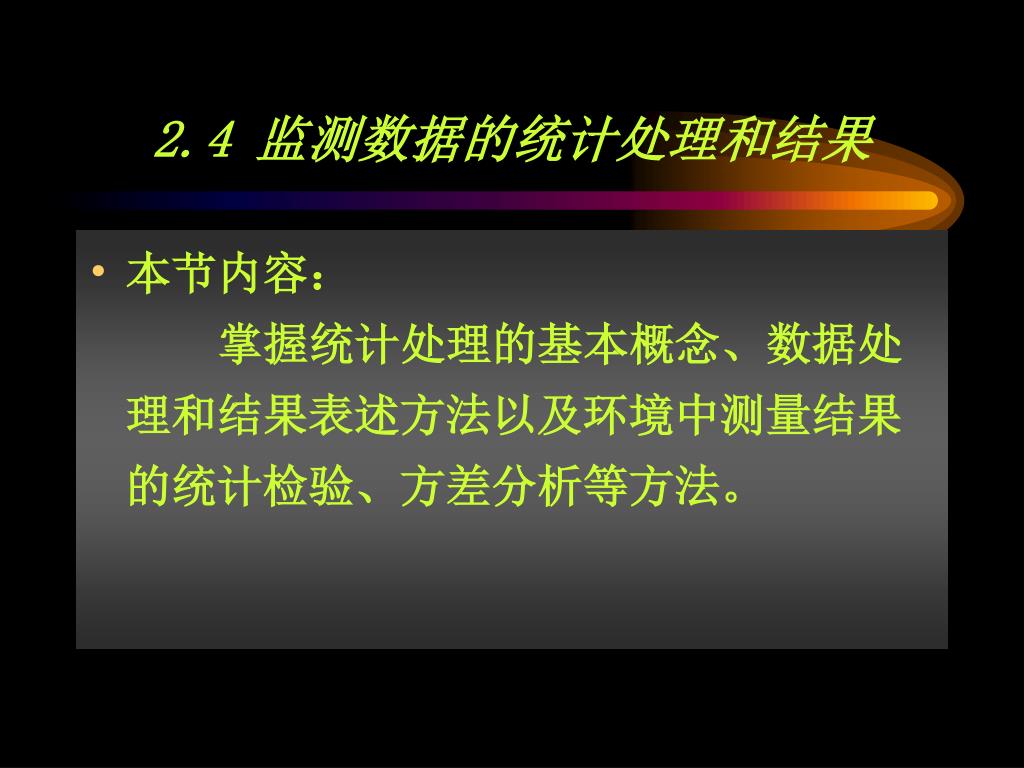 2.4 监测数据的统计处理和结果

• 本节内容：

掌握统计处理的基本概念、数据处理和结果表述方法以及环境中测量结果的统计检验、方差分析等方法。